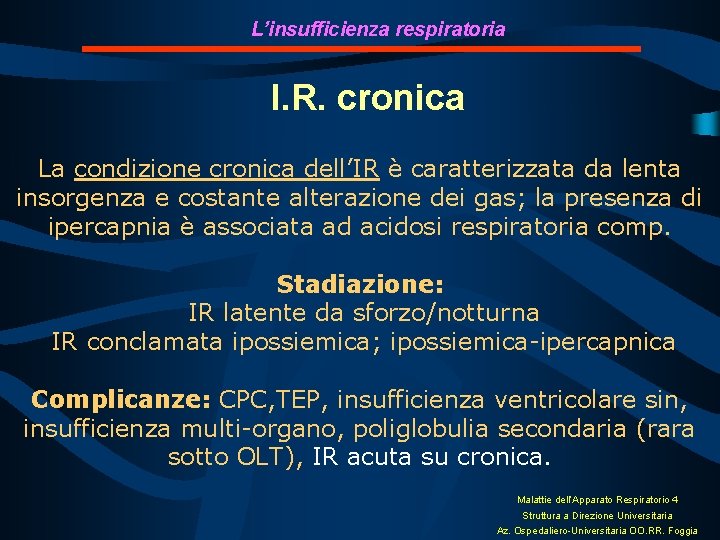 L'insufficienza respiratoria

I.R. cronica

La condizione cronica dell'IR è caratterizzata da lenta insorgenza e costante alterazione dei gas; la presenza di ipercapnia è associata ad acidosi respiratoria comp.

Stadiazione:
IR latente da sforzo/notturna
IR conclamata ipossiemica; ipossiemica-ipercapnica

Complicanze: CPC,TEP, insufficienza ventricolare sin, insufficienza multi-organo, poliglobulia secondaria (rara sotto OLT), IR acuta su cronica.

Malattie dell'Apparato Respiratorio 4
Struttura a Direzione Universitaria
Az. Ospedaliero-Universitaria OO.RR. Foggia